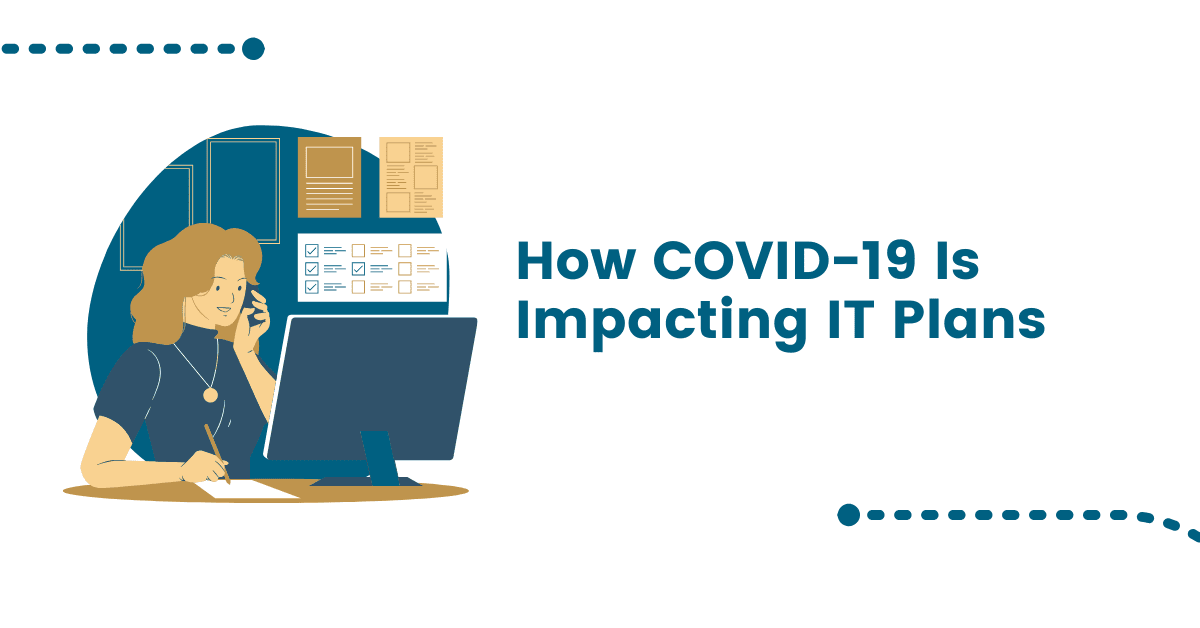 How COVID-19 Is Impacting IT Plans